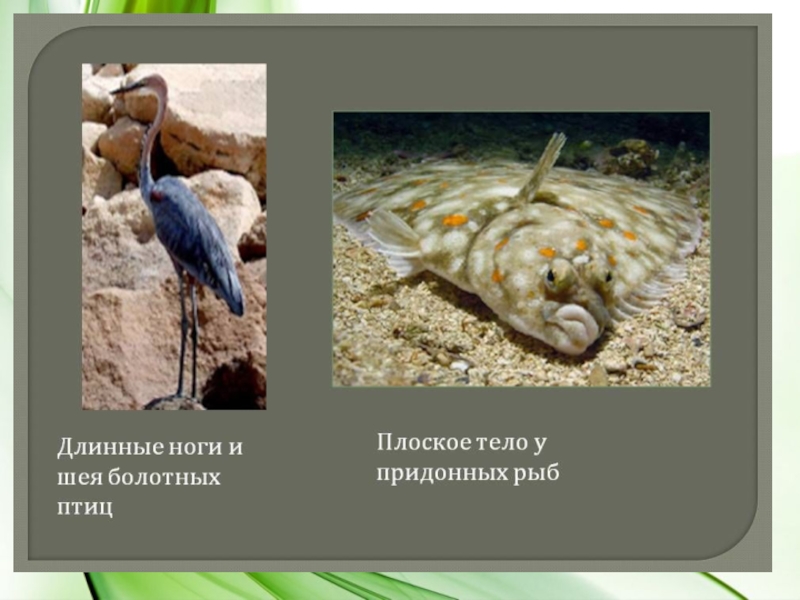 Длинные ноги и шея болотных птиц

Плоское тело у придонных рыб